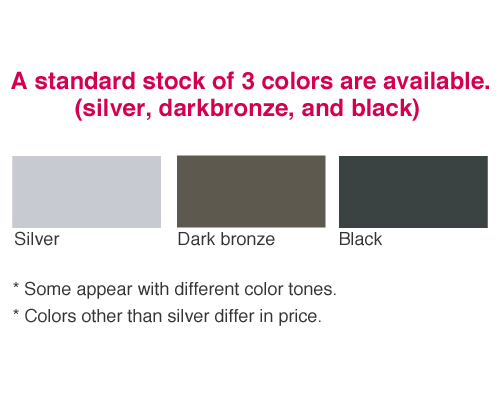 A standard stock of 3 colors are available. (silver, darkbronze, and black)

Silver

Dark bronze

Black

* Some appear with different color tones.

* Colors other than silver differ in price.